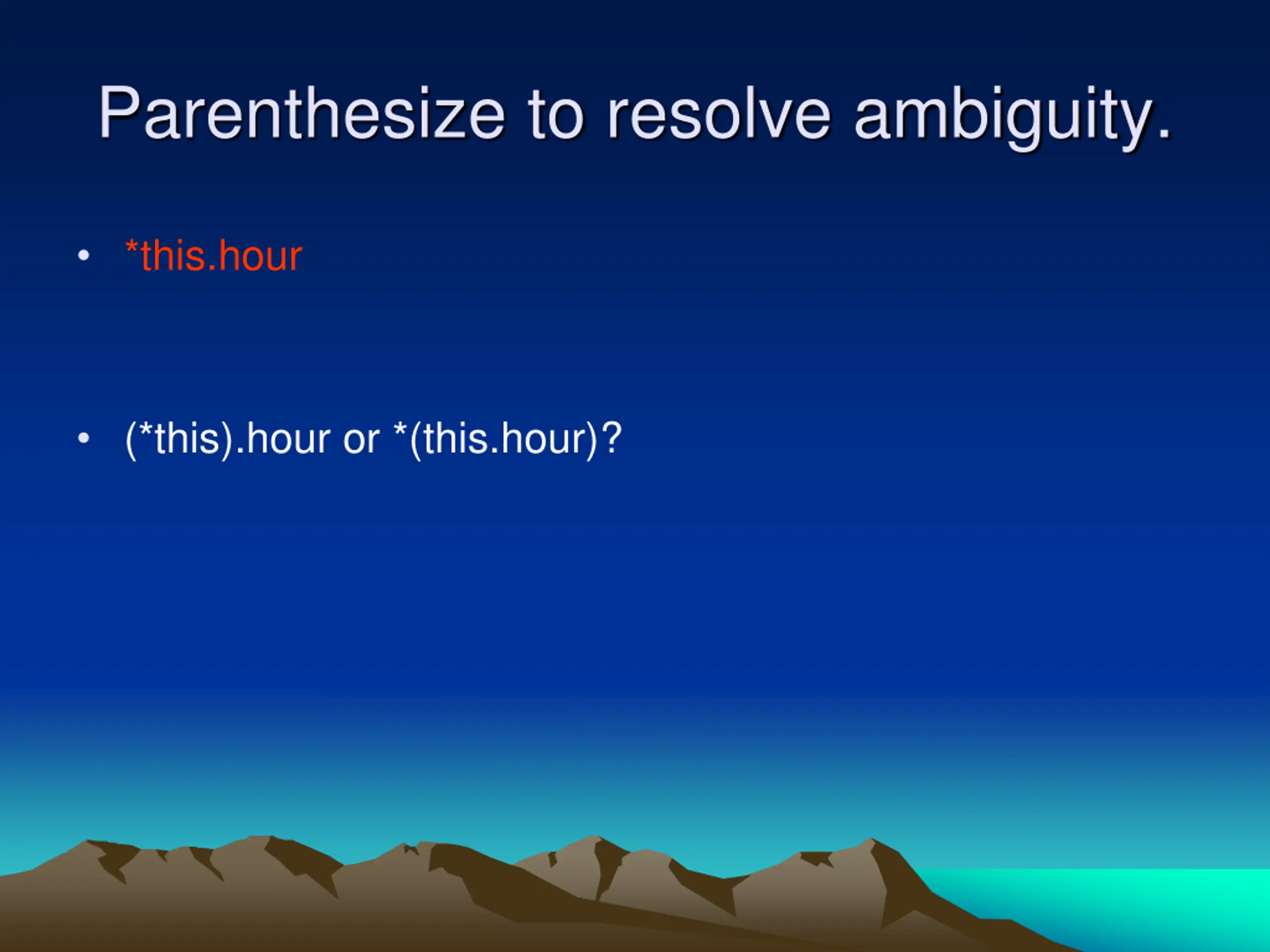 Parenthesize to resolve ambiguity.

• *this.hour

• (*this).hour or *(this.hour)?